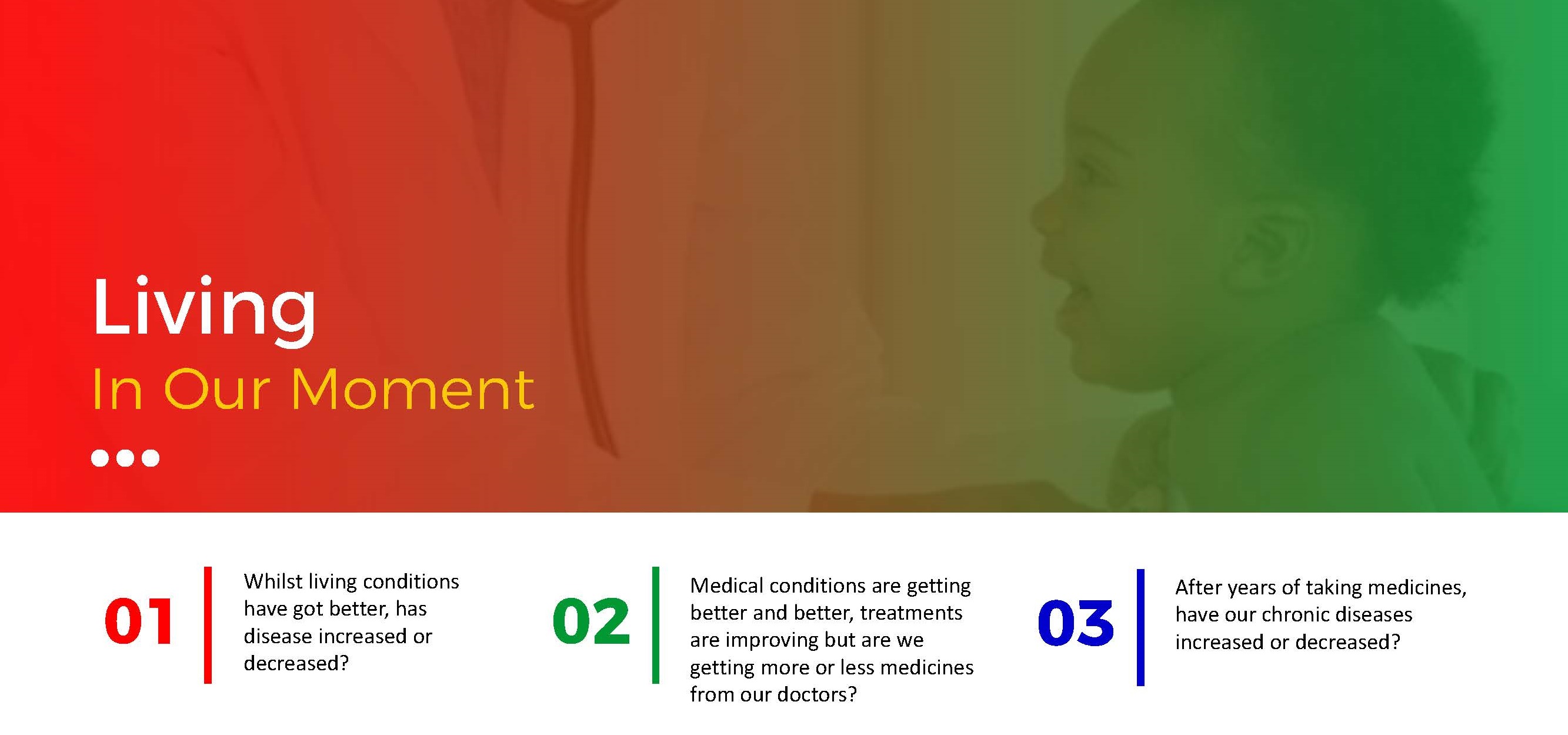 Living
In Our Moment

01

Whilst living conditions have got better, has disease increased or decreased?

02

Medical conditions are getting better and better, treatments are improving but are we getting more or less medicines from our doctors?

03

After years of taking medicines, have our chronic diseases increased or decreased?